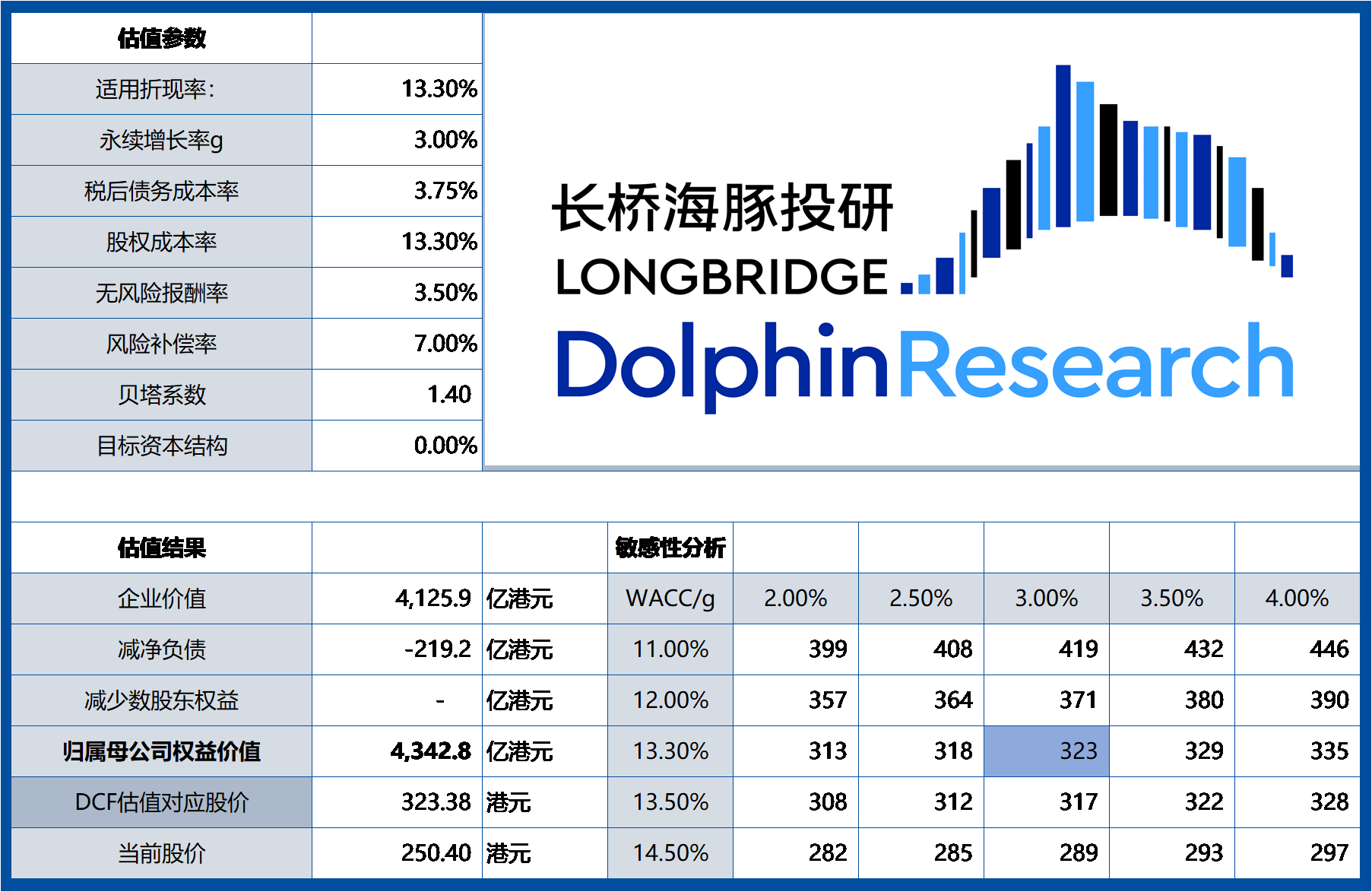 | 估值参数 | |
|---|---|
| 适用折现率: | 13.30% |
| 永续增长率g | 3.00% |
| 税后债务成本率 | 3.75% |
| 股权成本率 | 13.30% |
| 无风险报酬率 | 3.50% |
| 风险补偿率 | 7.00% |
| 贝塔系数 | 1.40 |
| 目标资本结构 | 0.00% |

长桥海豚投研
LONGBRIDGE
DolphinResearch

| 估值结果 | | | 敏感性分析 | | | | | |
|---|---|---|---|---|---|---|---|---|
| 企业价值 | 4,125.9 | 亿港元 | WACC/g | 2.00% | 2.50% | 3.00% | 3.50% | 4.00% |
| 减净负债 | -219.2 | 亿港元 | 11.00% | 399 | 408 | 419 | 432 | 446 |
| 减少数股东权益 | - | 亿港元 | 12.00% | 357 | 364 | 371 | 380 | 390 |
| 归属母公司权益价值 | 4,342.8 | 亿港元 | 13.30% | 313 | 318 | 323 | 329 | 335 |
| DCF估值对应股价 | 323.38 | 港元 | 13.50% | 308 | 312 | 317 | 322 | 328 |
| 当前股价 | 250.40 | 港元 | 14.50% | 282 | 285 | 289 | 293 | 297 |